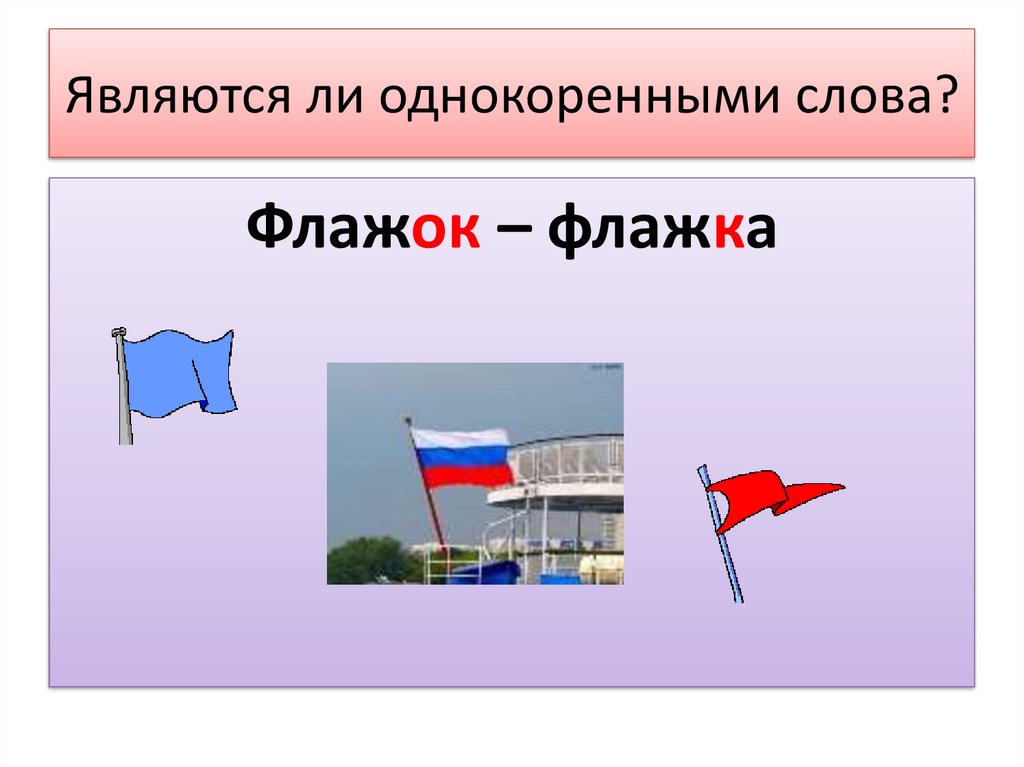 Являются ли однокоренными слова?

Флажок – флажка